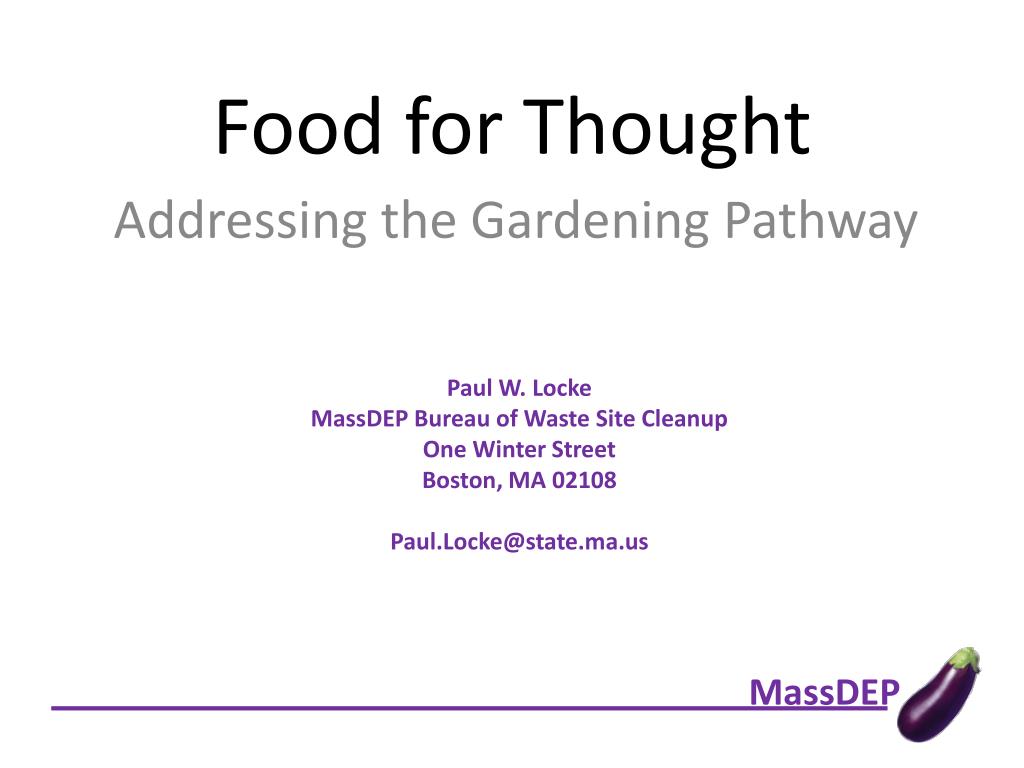 Food for Thought

Addressing the Gardening Pathway

Paul W. Locke
MassDEP Bureau of Waste Site Cleanup
One Winter Street
Boston, MA 02108

Paul.Locke@state.ma.us

MassDEP